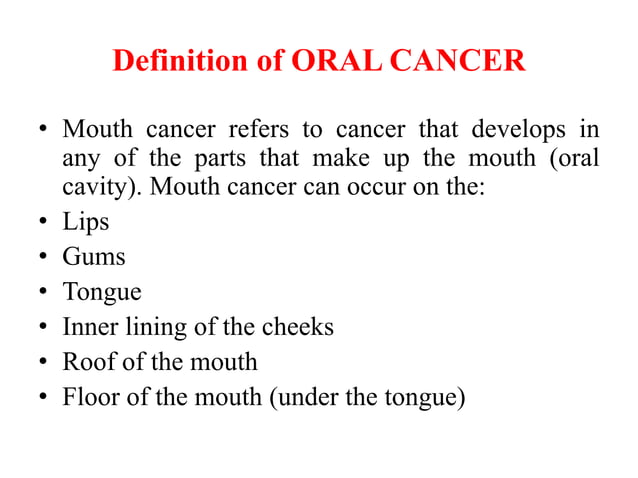 Definition of ORAL CANCER

• Mouth cancer refers to cancer that develops in any of the parts that make up the mouth (oral cavity). Mouth cancer can occur on the:
• Lips
• Gums
• Tongue
• Inner lining of the cheeks
• Roof of the mouth
• Floor of the mouth (under the tongue)